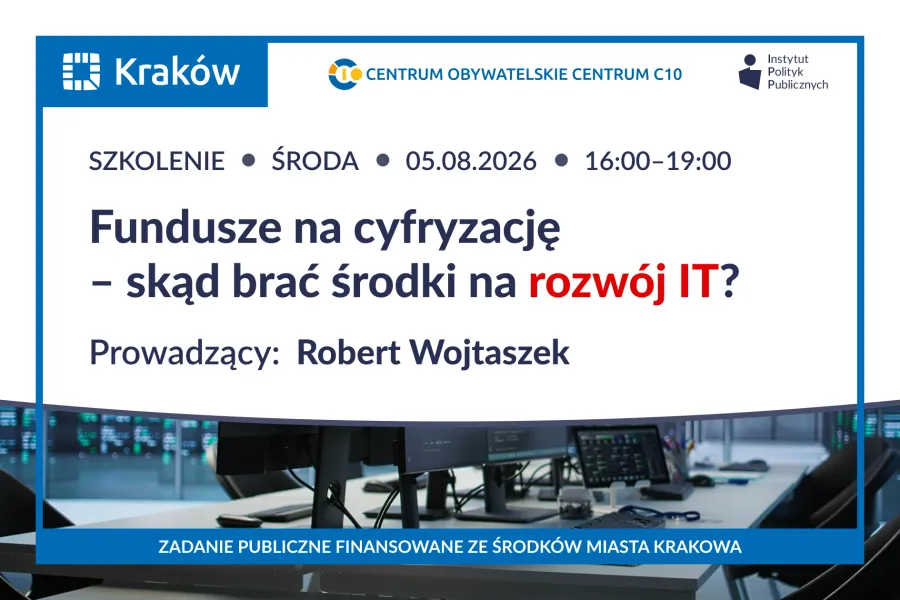 Kraków

CENTRUM OBYWATELSKIE CENTRUM C10

Instytut Polityk Publicznych

SZKOLENIE • ŚRODA • 05.08.2026 • 16:00–19:00

Fundusze na cyfryzację – skąd brać środki na rozwój IT?

Prowadzący: Robert Wojtaszek

ZADANIE PUBLICZNE FINANSOWANE ZE ŚRODKÓW MIASTA KRAKOWA